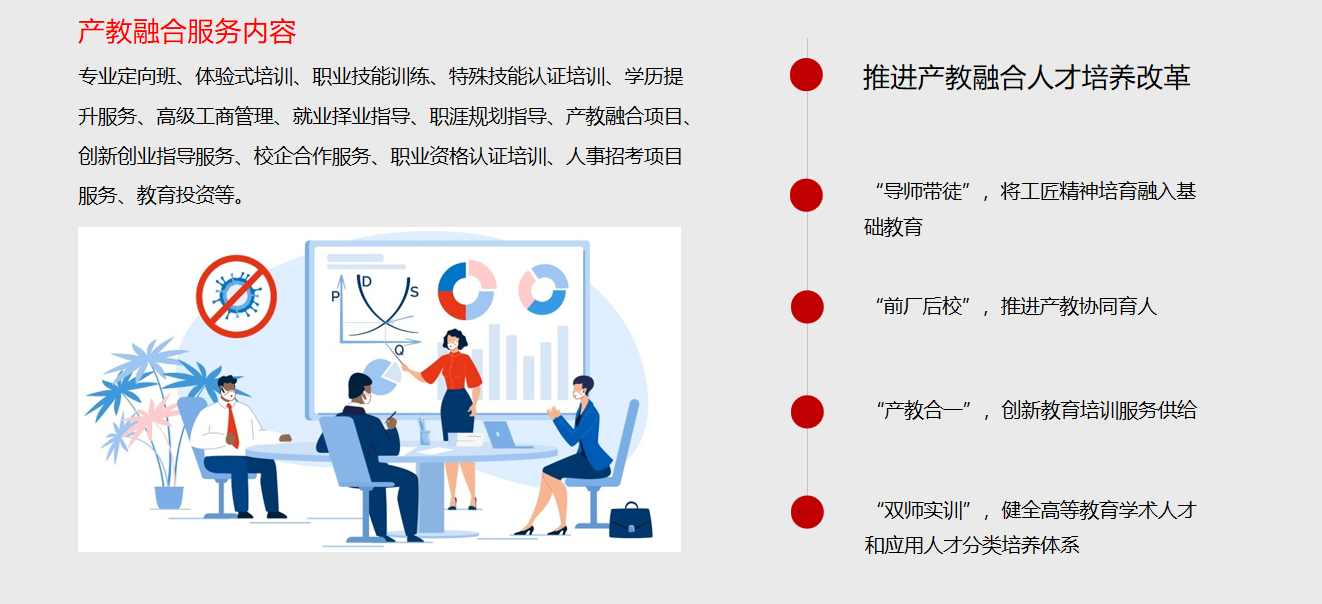 产教融合服务内容

专业定向班、体验式培训、职业技能训练、特殊技能认证培训、学历提升服务、高级工商管理、就业择业指导、职涯规划指导、产教融合项目、创新创业指导服务、校企合作服务、职业资格认证培训、人事招考项目服务、教育投资等。

P
D
S
Q

推进产教融合人才培养改革

“导师带徒”，将工匠精神培育融入基础教育

“前厂后校”，推进产教协同育人

“产教合一”，创新教育培训服务供给

“双师实训”，健全高等教育学术人才和应用人才分类培养体系